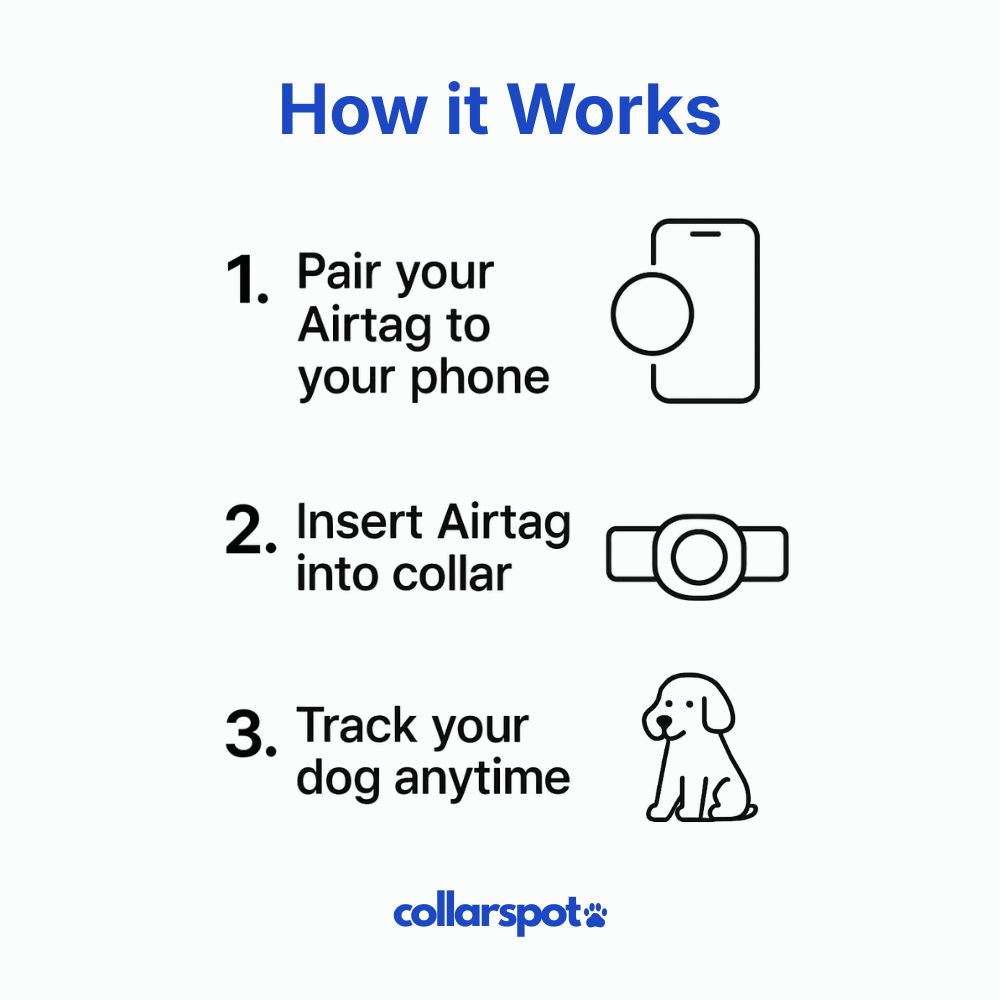 How it Works

1. Pair your Airtag to your phone

2. Insert Airtag into collar

3. Track your dog anytime

collarspot